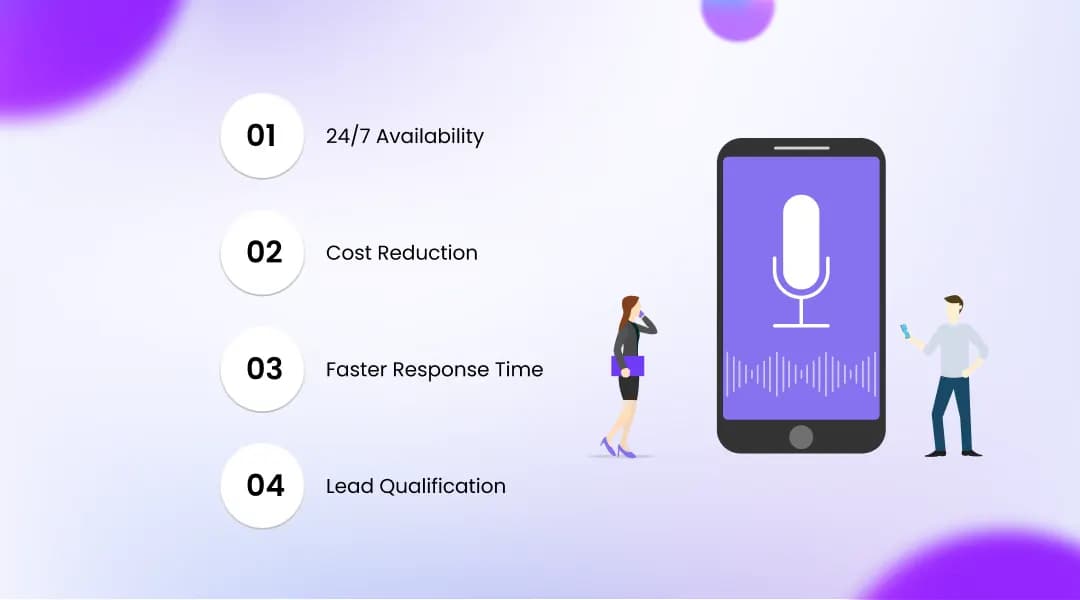 01 24/7 Availability

02 Cost Reduction

03 Faster Response Time

04 Lead Qualification